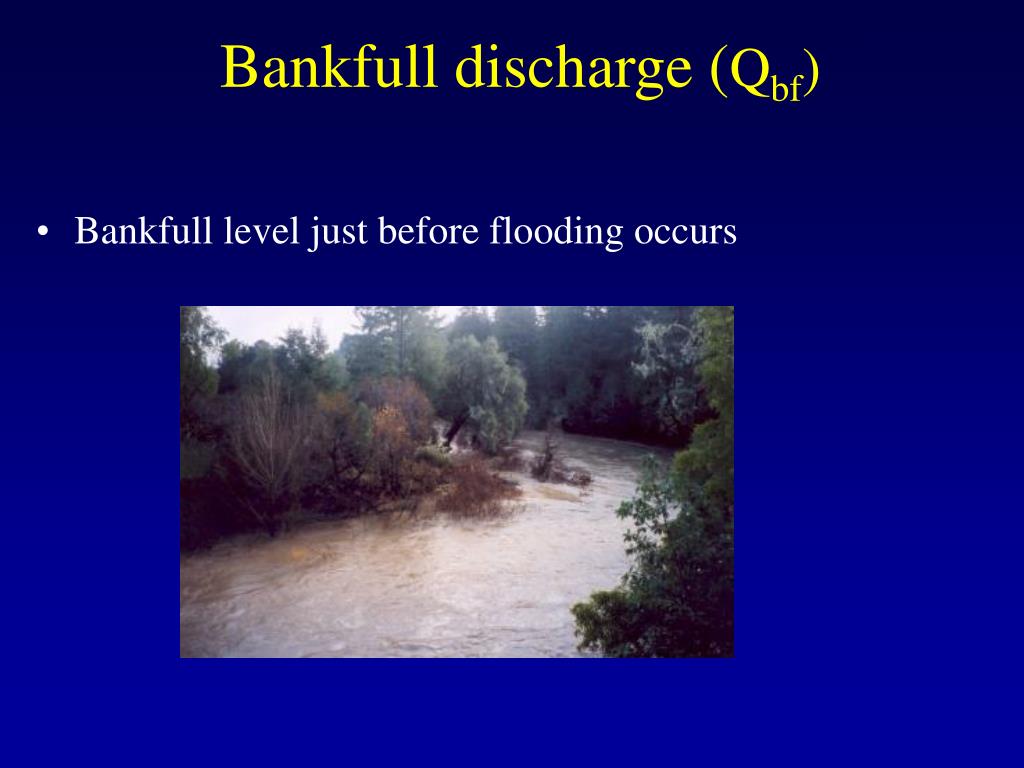 Bankfull discharge ($Q_{bf}$)

• Bankfull level just before flooding occurs